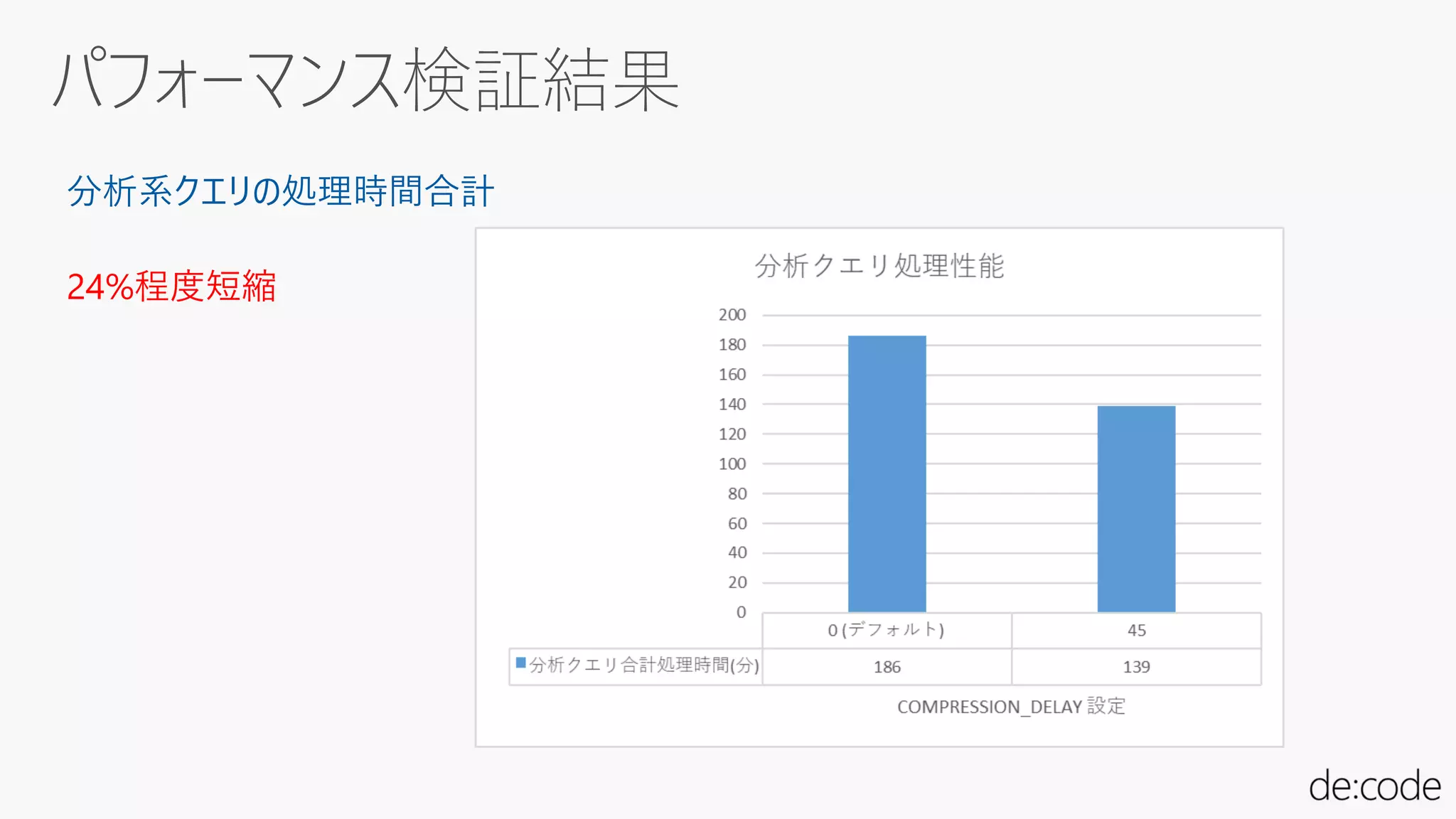 パフォーマンス検証結果

分析系クエリの処理時間合計

24%程度短縮

分析クエリ処理性能

200
180
160
140
120
100
80
60
40
20
0

| | 0 (デフォルト) | 45 |
|---|---|---|
| 分析クエリ合計処理時間(分) | 186 | 139 |

COMPRESSION_DELAY 設定

de:code